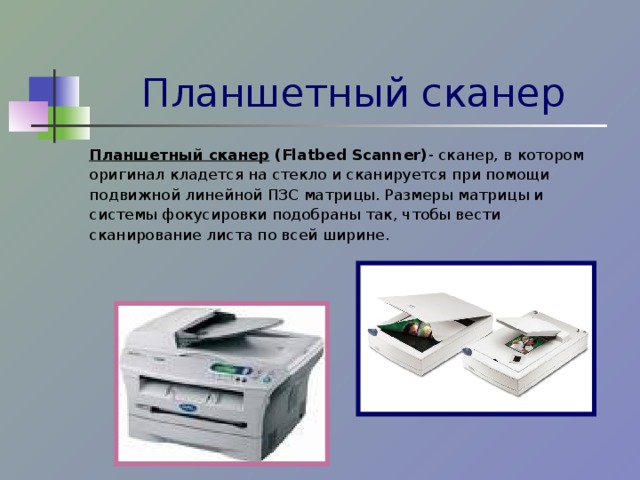 Планшетный сканер

Планшетный сканер (Flatbed Scanner)- сканер, в котором оригинал кладется на стекло и сканируется при помощи подвижной линейной ПЗС матрицы. Размеры матрицы и системы фокусировки подобраны так, чтобы вести сканирование листа по всей ширине.